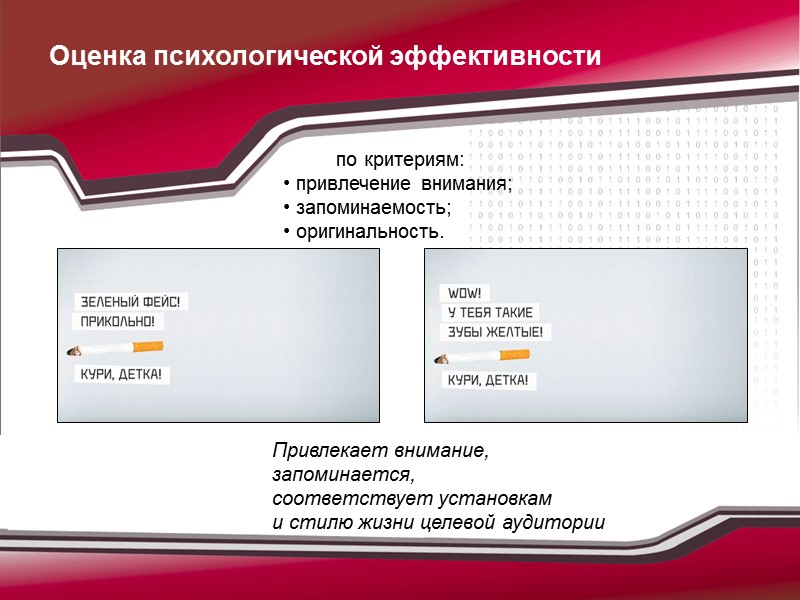 Оценка психологической эффективности

по критериям:
• привлечение внимания;
• запоминаемость;
• оригинальность.

ЗЕЛЕНЫЙ ФЕЙС!
ПРИКОЛЬНО!
КУРИ, ДЕТКА!

WOW!
У ТЕБЯ ТАКИЕ
ЗУБЫ ЖЕЛТЫЕ!
КУРИ, ДЕТКА!

Привлекает внимание,
запоминается,
соответствует установкам
и стилю жизни целевой аудитории